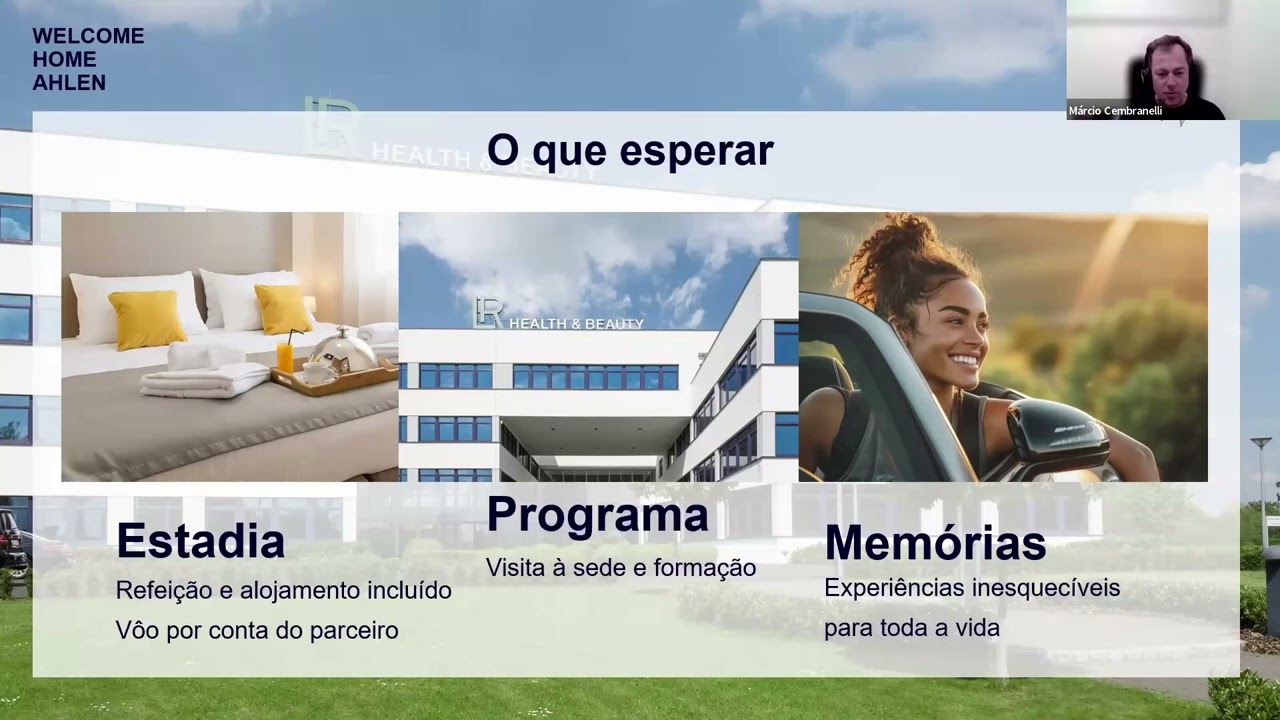 WELCOME
HOME
AHLEN

Márcio Cembranelli

LR HEALTH & BEAUTY

O que esperar

LR HEALTH & BEAUTY

Estadia
Refeição e alojamento incluído
Vôo por conta do parceiro

Programa
Visita à sede e formação

Memórias
Experiências inesquecíveis para toda a vida